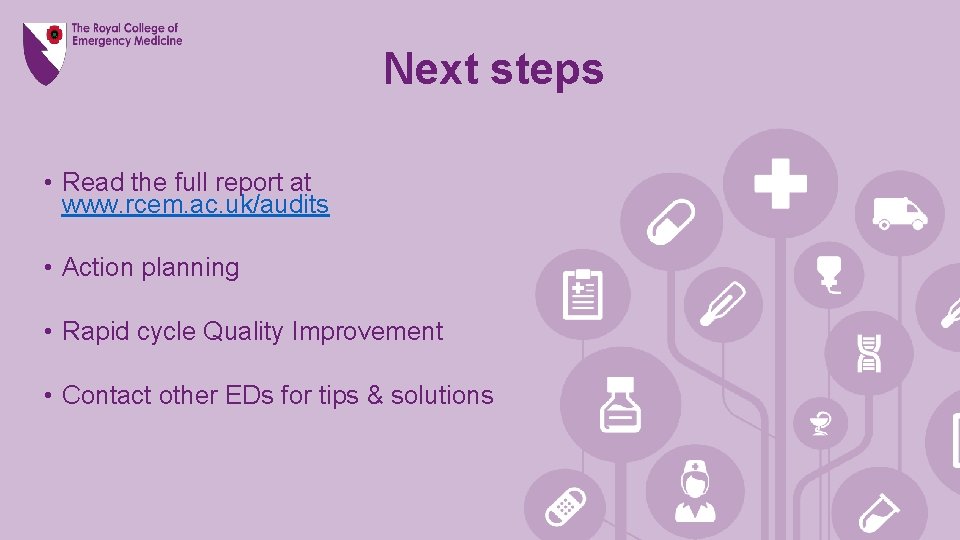 The Royal College of Emergency Medicine

Next steps

• Read the full report at www.rcem.ac.uk/audits

• Action planning

• Rapid cycle Quality Improvement

• Contact other EDs for tips & solutions